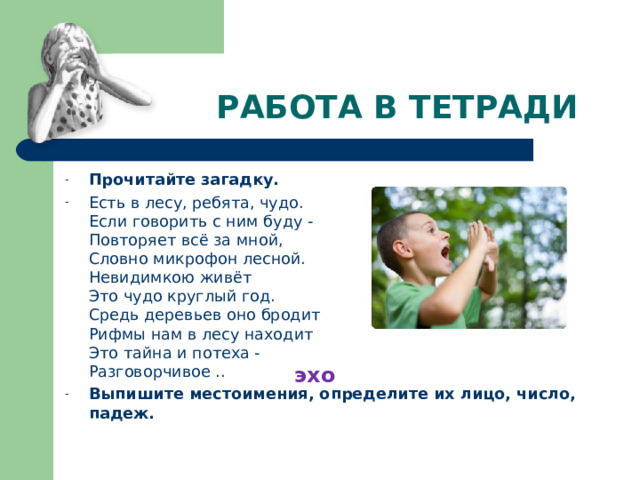 РАБОТА В ТЕТРАДИ

- Прочитайте загадку.
- Есть в лесу, ребята, чудо.
Если говорить с ним буду -
Повторяет всё за мной,
Словно микрофон лесной.
Невидимкою живёт
Это чудо круглый год.
Средь деревьев оно бродит
Рифмы нам в лесу находит
Это тайна и потеха -
Разговорчивое ..

эхо

- Выпишите местоимения, определите их лицо, число, падеж.